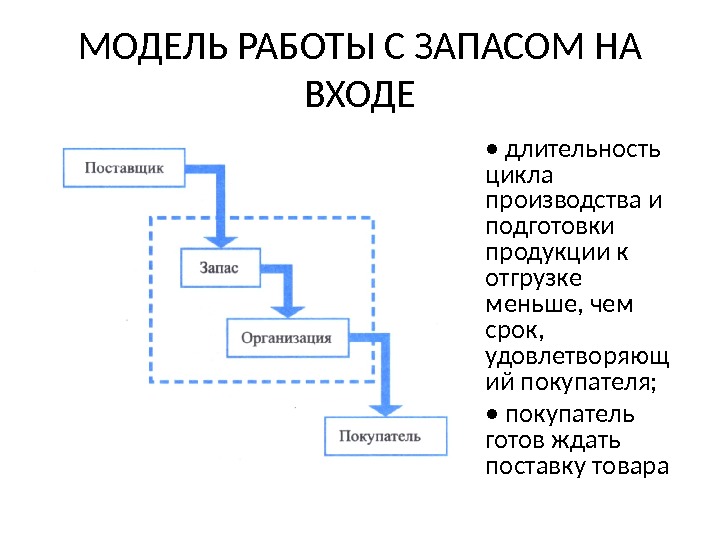 МОДЕЛЬ РАБОТЫ С ЗАПАСОМ НА ВХОДЕ

Поставщик

Запас

Организация

Покупатель

• длительность цикла производства и подготовки продукции к отгрузке меньше, чем срок, удовлетворяющий покупателя;

• покупатель готов ждать поставку товара